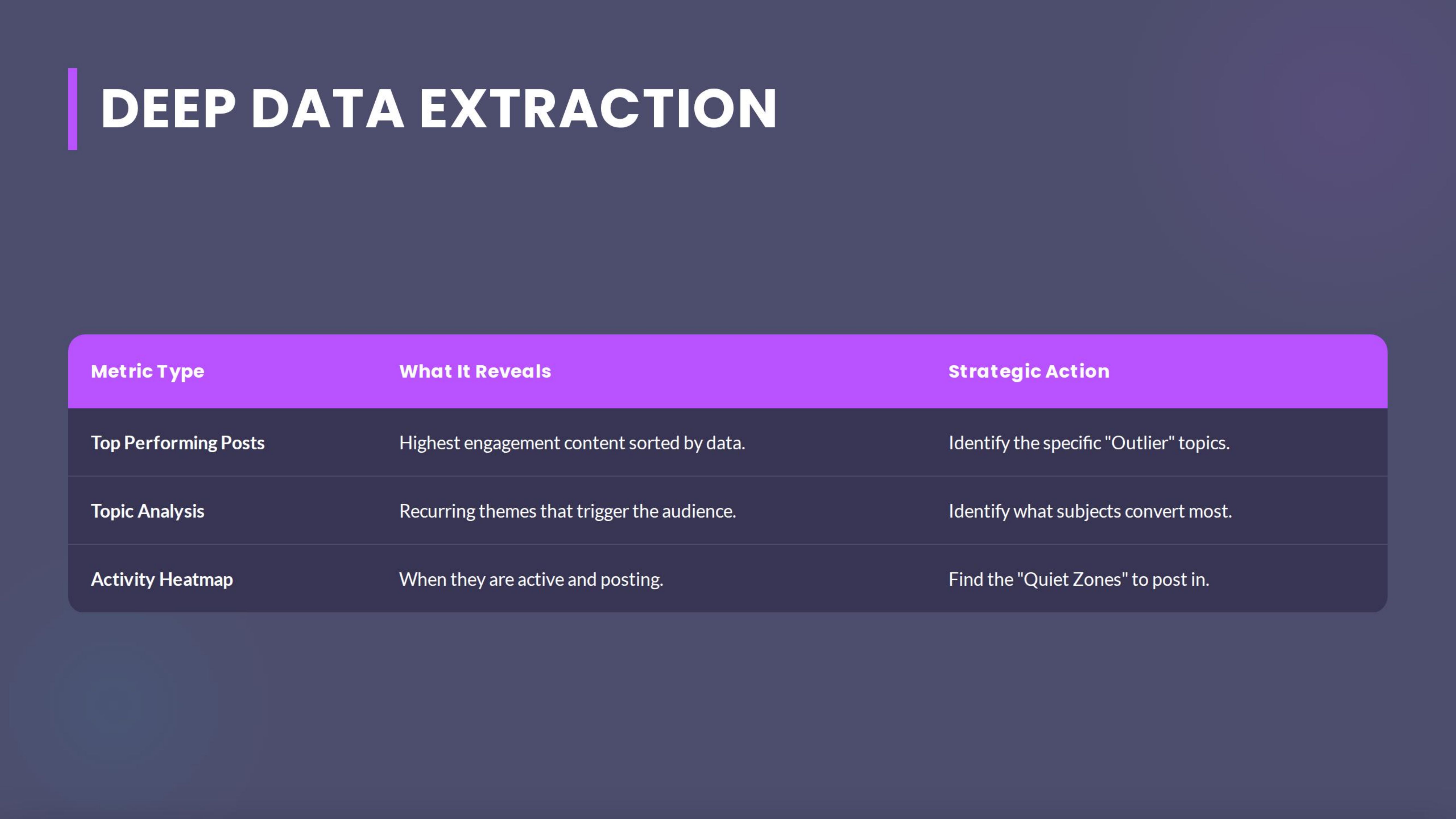 DEEP DATA EXTRACTION

| Metric Type | What It Reveals | Strategic Action |
|---|---|---|
| Top Performing Posts | Highest engagement content sorted by data. | Identify the specific "Outlier" topics. |
| Topic Analysis | Recurring themes that trigger the audience. | Identify what subjects convert most. |
| Activity Heatmap | When they are active and posting. | Find the "Quiet Zones" to post in. |